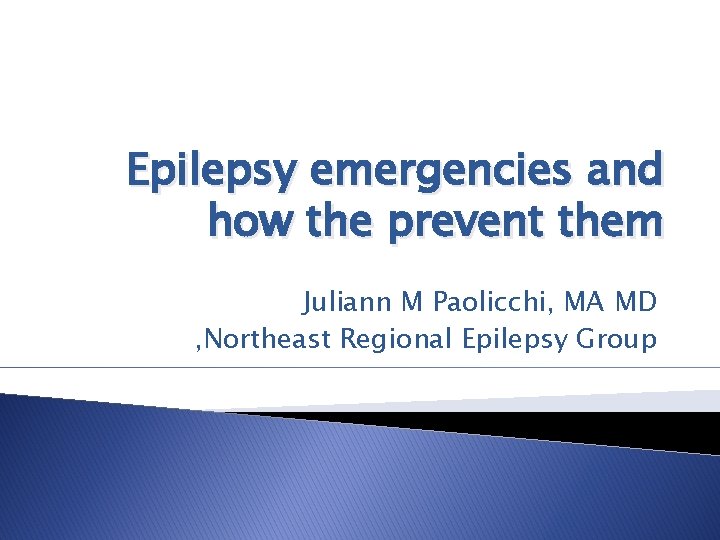 Epilepsy emergencies and how the prevent them

Juliann M Paolicchi, MA MD
,Northeast Regional Epilepsy Group